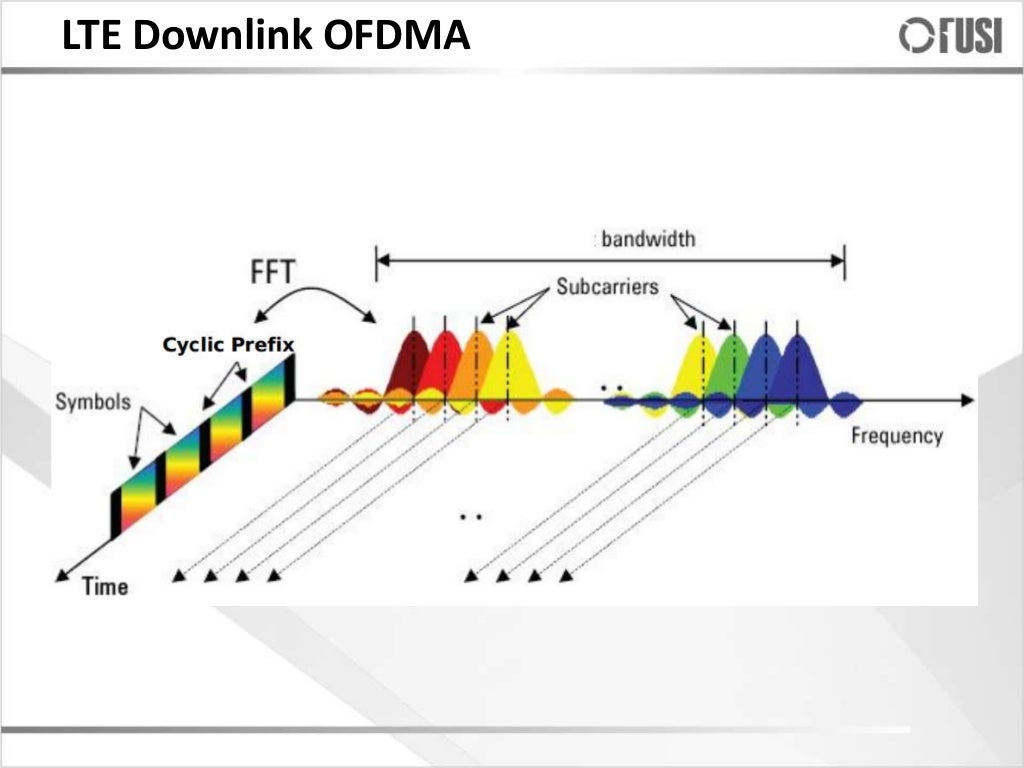 LTE Downlink OFDMA

FUSI

bandwidth

FFT

Subcarriers

Cyclic Prefix

Symbols

Frequency

Time